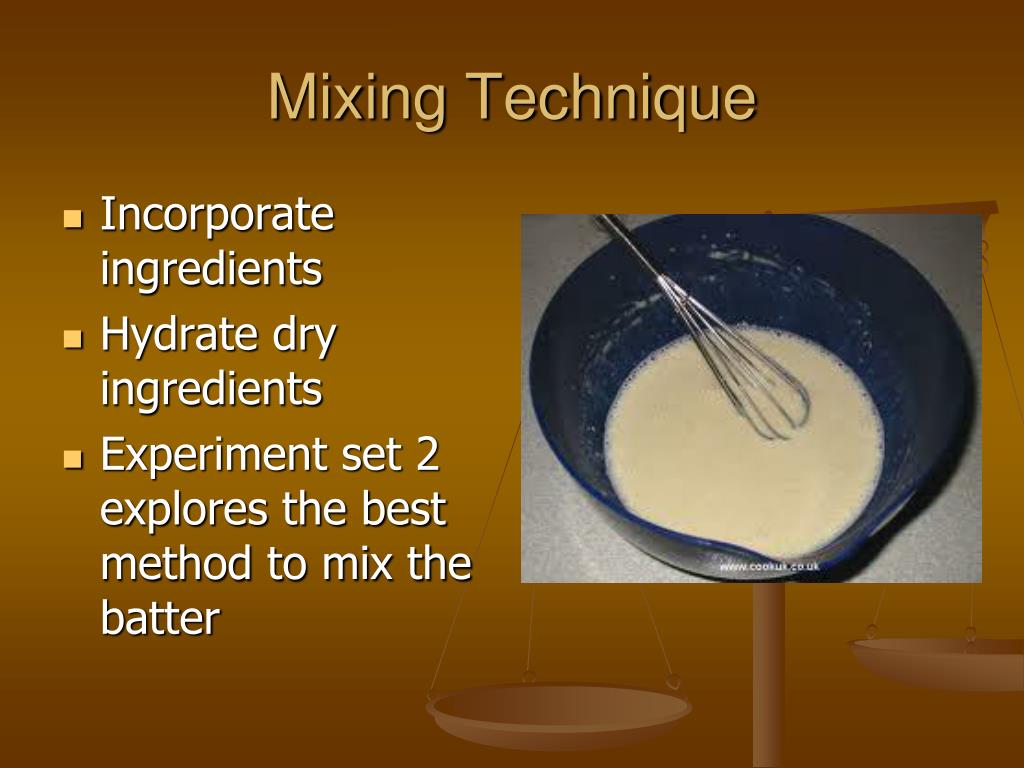 Mixing Technique

- Incorporate ingredients
- Hydrate dry ingredients
- Experiment set 2 explores the best method to mix the batter

www.cookuk.co.uk